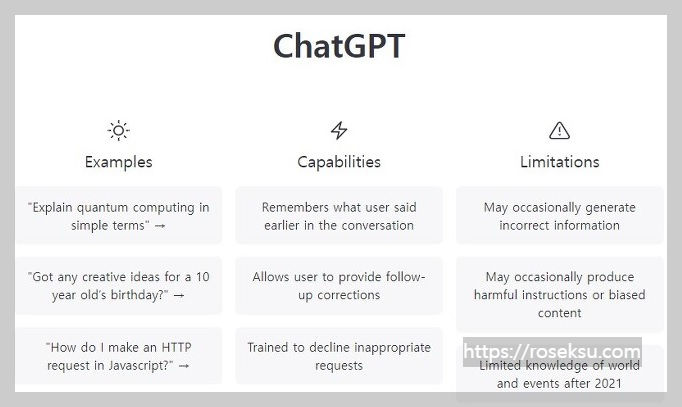 ChatGPT

Examples

"Explain quantum computing in simple terms" →

"Got any creative ideas for a 10 year old's birthday?" →

"How do I make an HTTP request in Javascript?" →

Capabilities

Remembers what user said earlier in the conversation

Allows user to provide follow-up corrections

Trained to decline inappropriate requests

Limitations

May occasionally generate incorrect information

May occasionally produce harmful instructions or biased content

https://roseksu.com

Limited knowledge of world and events after 2021